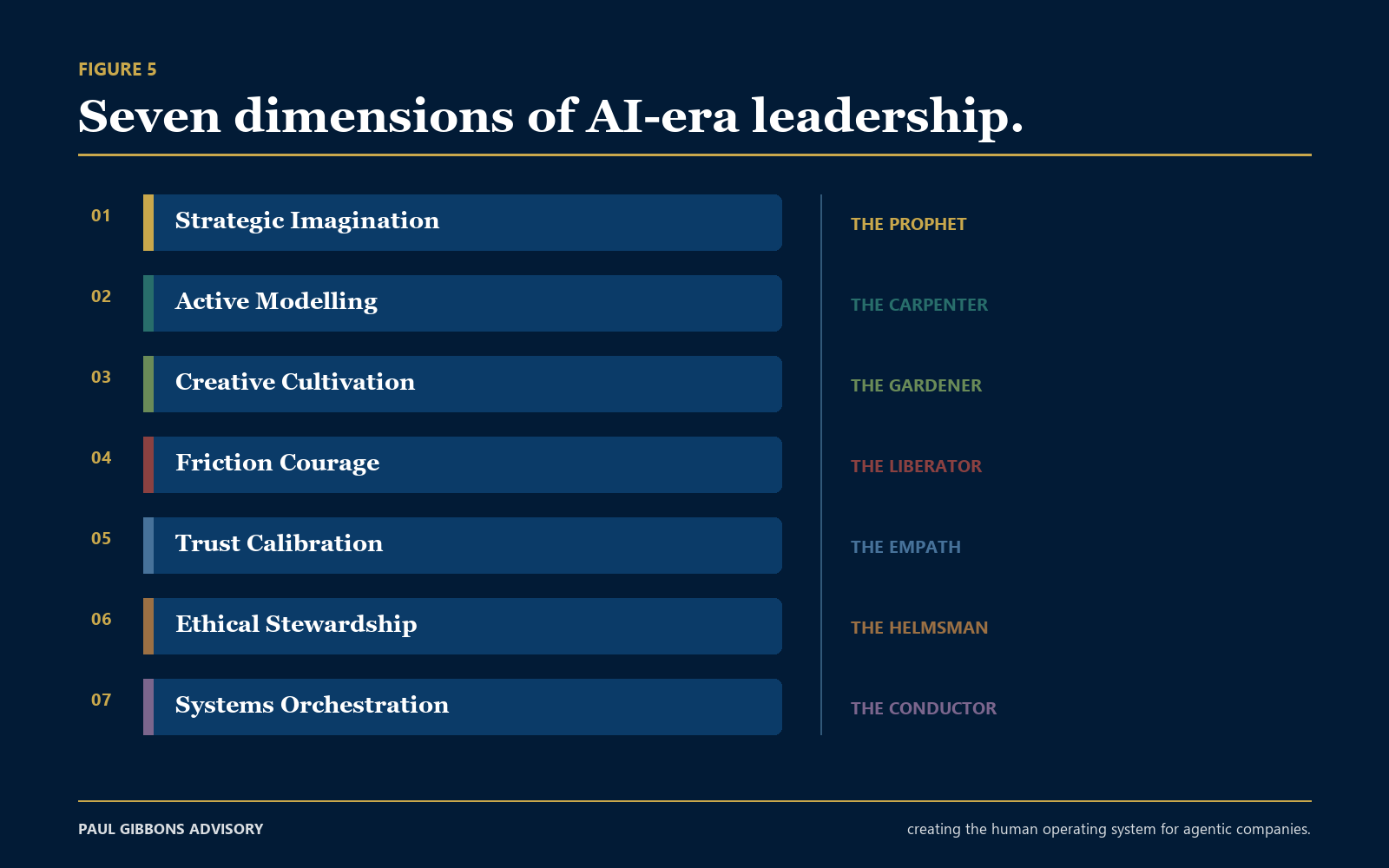 FIGURE 5

Seven dimensions of AI-era leadership.

01 Strategic Imagination

02 Active Modelling

03 Creative Cultivation

04 Friction Courage

05 Trust Calibration

06 Ethical Stewardship

07 Systems Orchestration

THE PROPHET

THE CARPENTER

THE GARDENER

THE LIBERATOR

THE EMPATH

THE HELMSMAN

THE CONDUCTOR

PAUL GIBBONS ADVISORY

creating the human operating system for agentic companies.